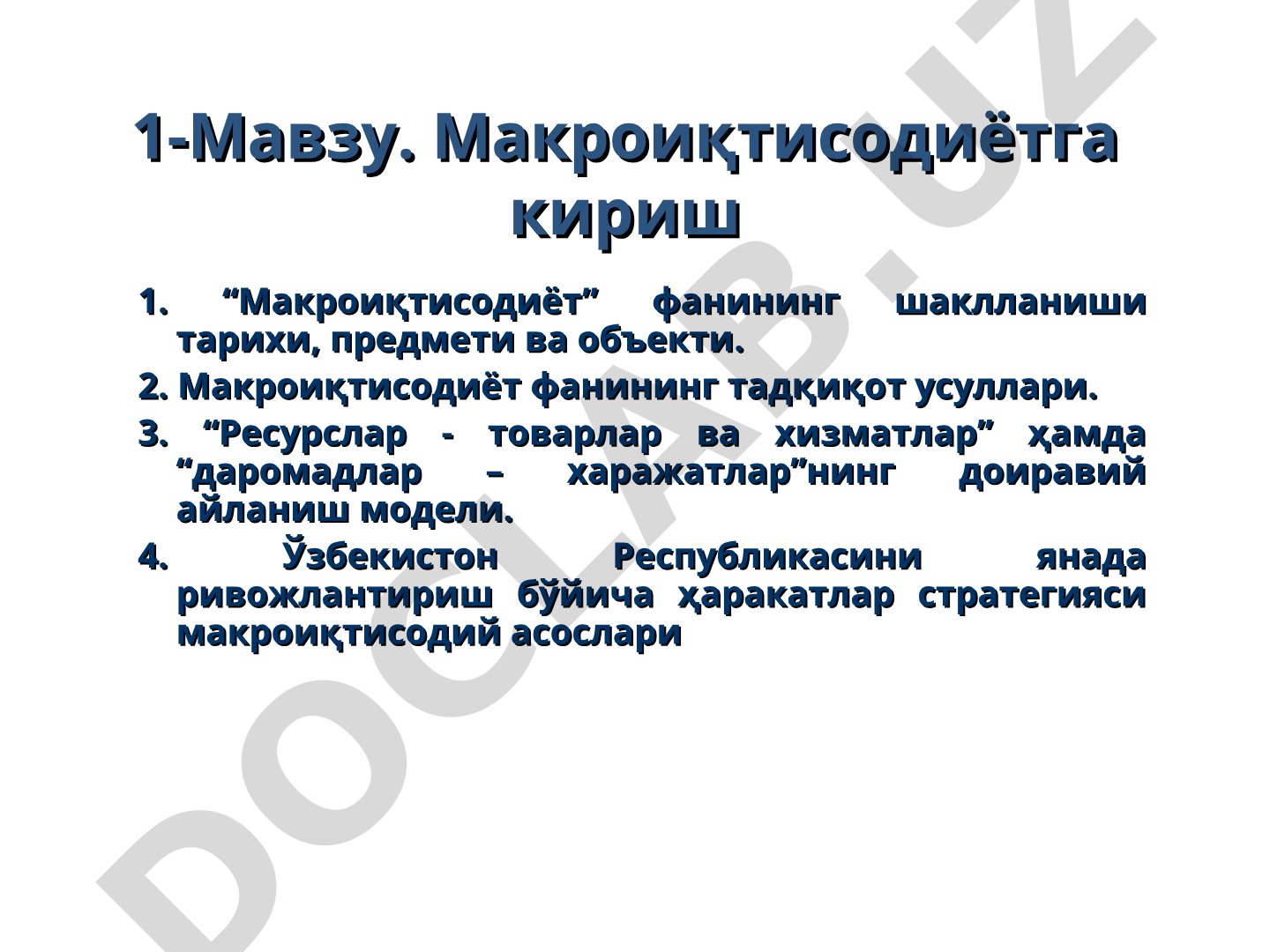 1-Мавзу. Макроиқтисодиётга кириш

1. “Макроиқтисодиёт” фанининг шаклланиши тарихи, предмети ва объекти.

2. Макроиқтисодиёт фанининг тадқиқот усуллари.

3. “Ресурслар - товарлар ва хизматлар” ҳамда “даромадлар – харажатлар”нинг доиравий айланиш модели.

4. Ўзбекистон Республикасини янада ривожлантириш бўйича ҳаракатлар стратегияси макроиқтисодий асослари

DOCLAB.UZ